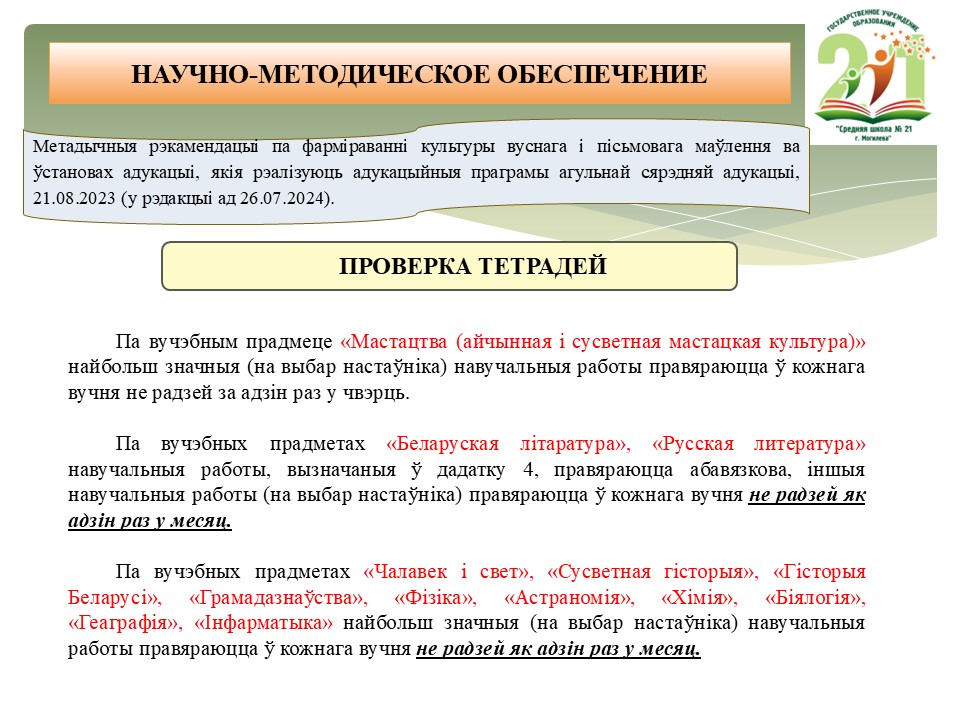 НАУЧНО-МЕТОДИЧЕСКОЕ ОБЕСПЕЧЕНИЕ

ГОСУДАРСТВЕННОЕ УЧРЕЖДЕНИЕ ОБРАЗОВАНИЯ
21
"Средняя школа № 21 г. Могилева"

Метадычныя рэкамендацыі па фарміраванні культуры вуснага і пісьмовага маўлення ва ўстановах адукацыі, якія рэалізуюць адукацыйныя праграмы агульнай сярэдняй адукацыі, 21.08.2023 (у рэдакцыі ад 26.07.2024).

ПРОВЕРКА ТЕТРАДЕЙ

Па вучэбным прадмеце «Мастацтва (айчынная і сусветная мастацкая культура)» найбольш значныя (на выбар настаўніка) навучальныя работы правяраюцца ў кожнага вучня не радзей за адзін раз у чвэрць.

Па вучэбных прадметах «Беларуская літаратура», «Русская литература» навучальныя работы, вызначаныя ў дадатку 4, правяраюцца абавязкова, іншыя навучальныя работы (на выбар настаўніка) правяраюцца ў кожнага вучня не радзей як адзін раз у месяц.

Па вучэбных прадметах «Чалавек і свет», «Сусветная гісторыя», «Гісторыя Беларусі», «Грамадазнаўства», «Фізіка», «Астраномія», «Хімія», «Біялогія», «Геаграфія», «Інфарматыка» найбольш значныя (на выбар настаўніка) навучальныя работы правяраюцца ў кожнага вучня не радзей як адзін раз у месяц.